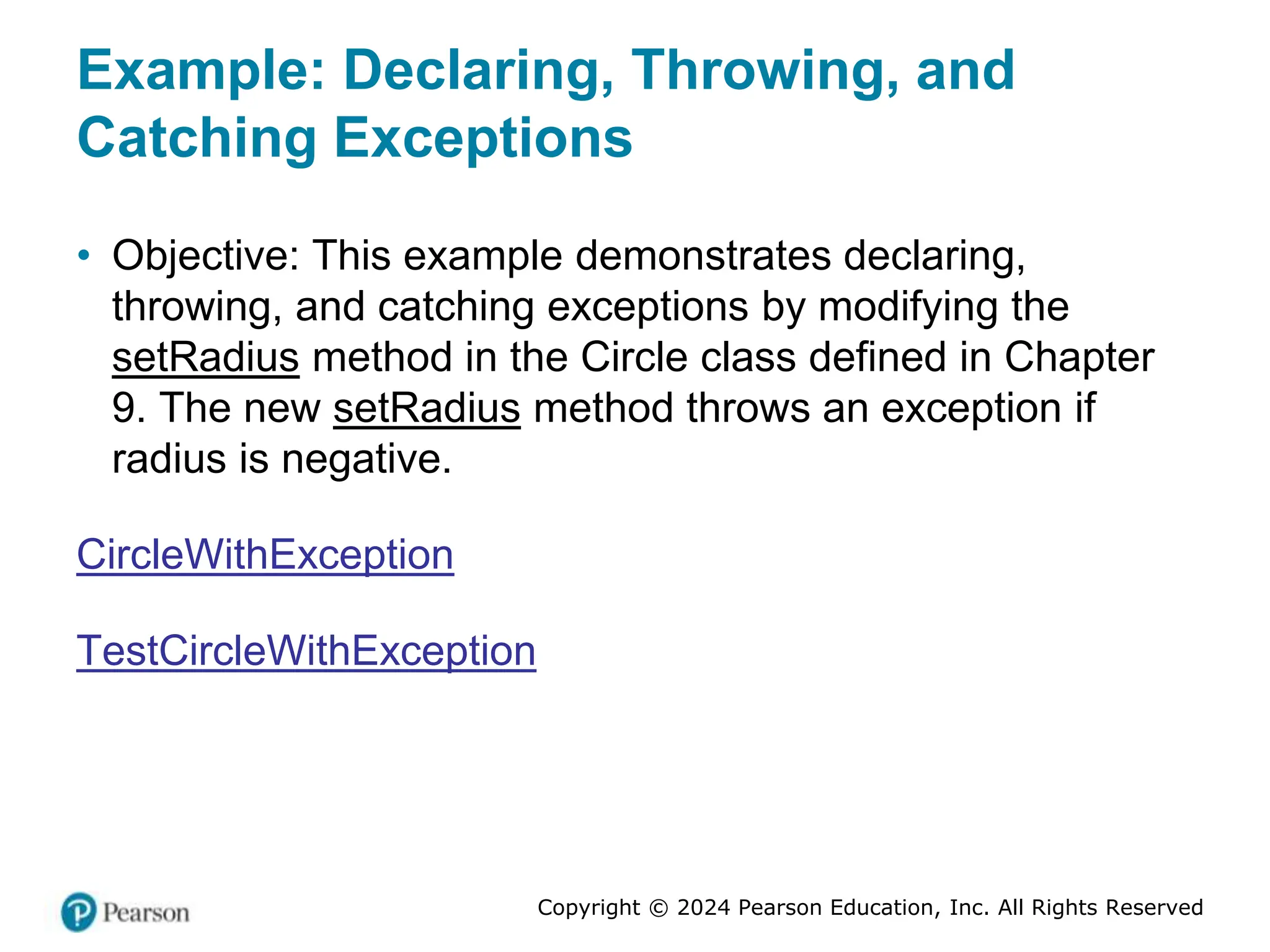 Example: Declaring, Throwing, and Catching Exceptions

• Objective: This example demonstrates declaring, throwing, and catching exceptions by modifying the setRadius method in the Circle class defined in Chapter 9. The new setRadius method throws an exception if radius is negative.

CircleWithException

TestCircleWithException

Pearson

Copyright © 2024 Pearson Education, Inc. All Rights Reserved